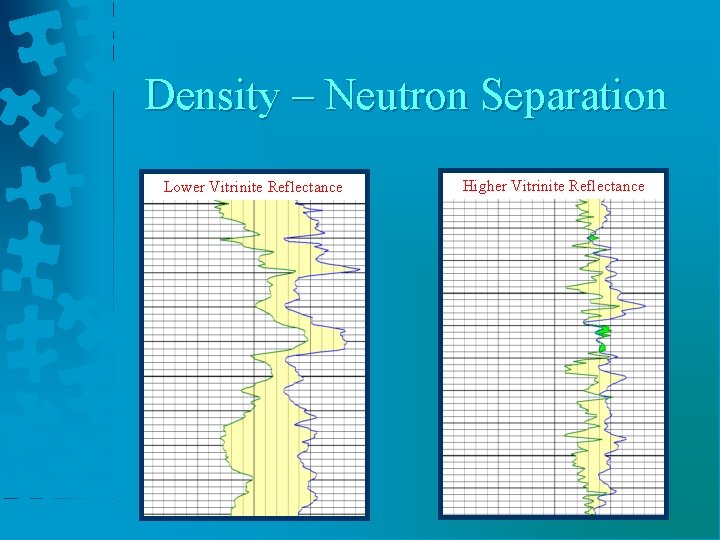 Density – Neutron Separation

Lower Vitrinite Reflectance

Higher Vitrinite Reflectance